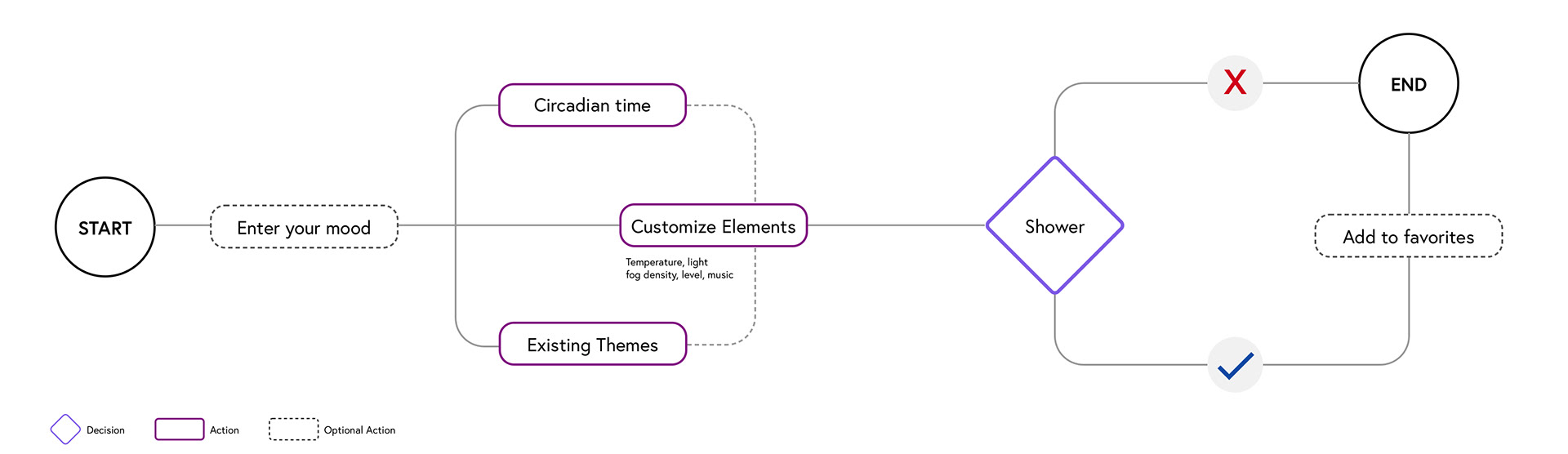 START

Enter your mood

Circadian time

Customize Elements

Temperature, light
fog density, level, music

Existing Themes

Shower

X

END

Add to favorites

Decision

Action

Optional Action